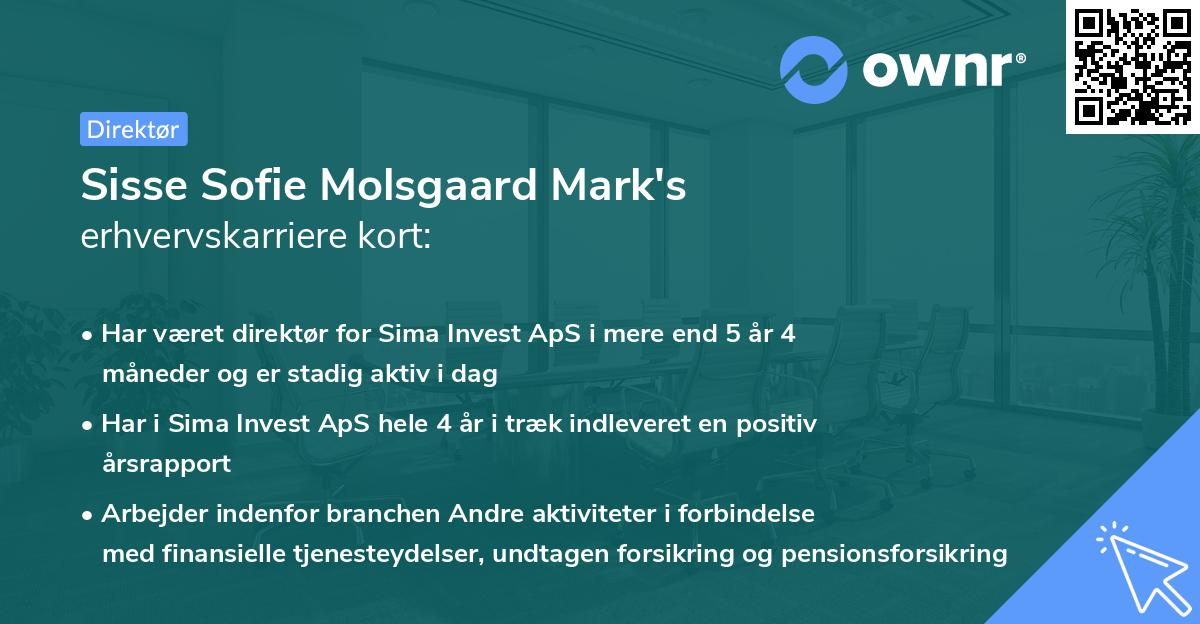 ownr®

Direktør

Sisse Sofie Molsgaard Mark's erhvervskarriere kort:

• Har været direktør for Sima Invest ApS i mere end 5 år 4 måneder og er stadig aktiv i dag

• Har i Sima Invest ApS hele 4 år i træk indleveret en positiv årsrapport

• Arbejder indenfor branchen Andre aktiviteter i forbindelse med finansielle tjenesteydelser, undtagen forsikring og pensionsforsikring